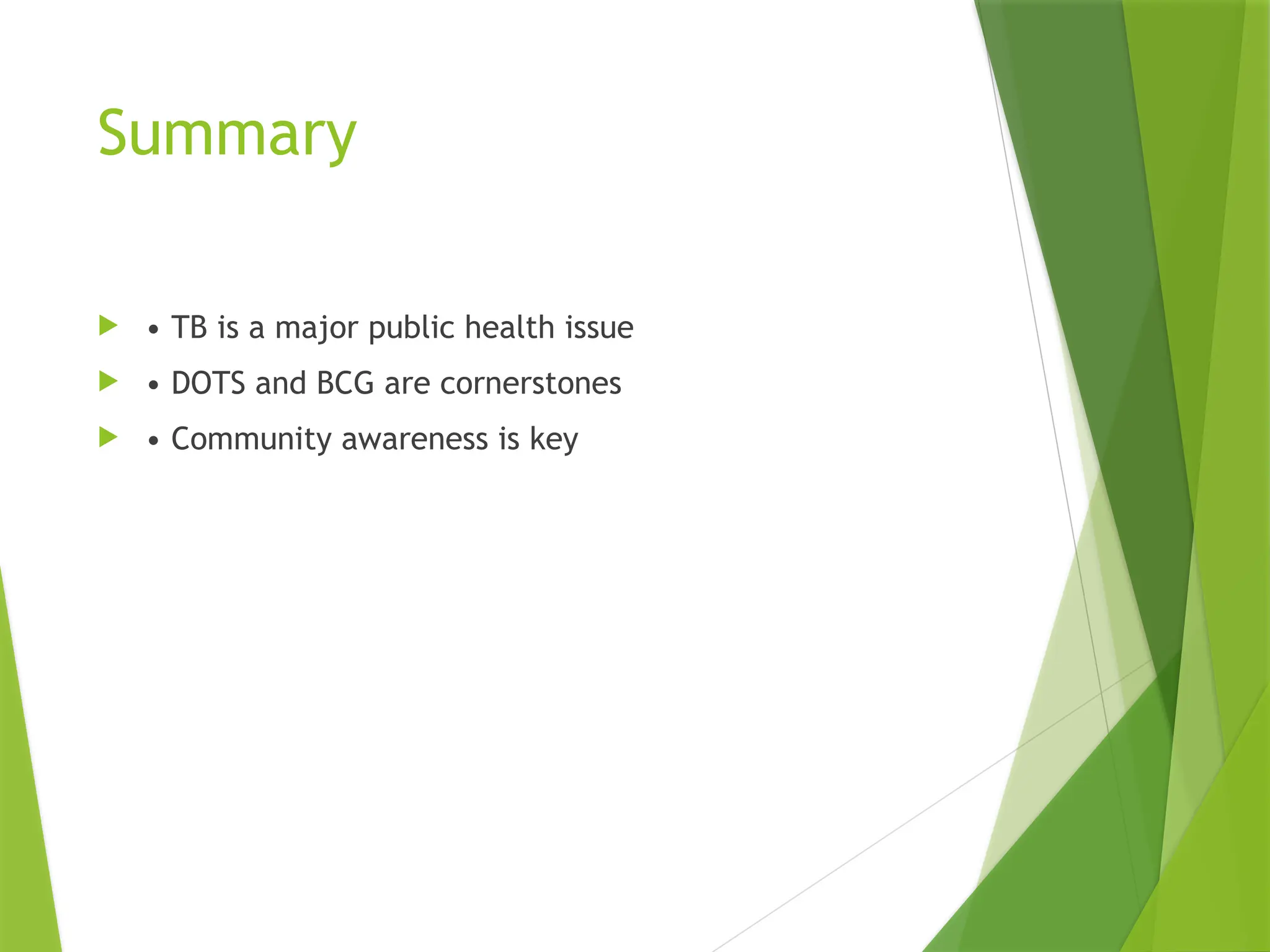 Summary

• TB is a major public health issue

• DOTS and BCG are cornerstones

• Community awareness is key